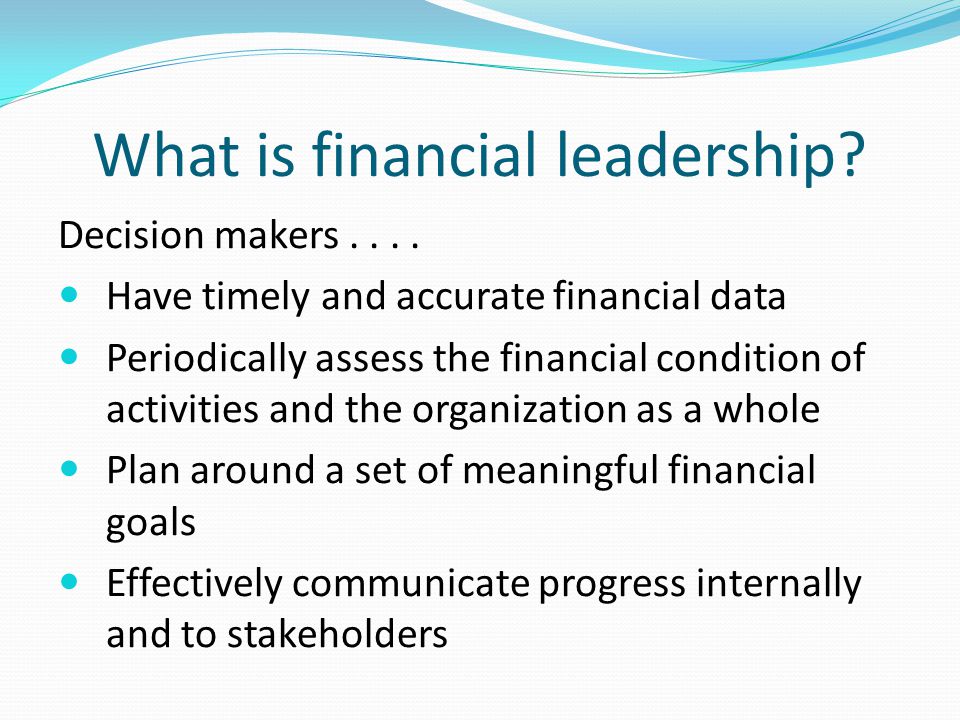 What is financial leadership?

Decision makers . . . .

- Have timely and accurate financial data
- Periodically assess the financial condition of activities and the organization as a whole
- Plan around a set of meaningful financial goals
- Effectively communicate progress internally and to stakeholders